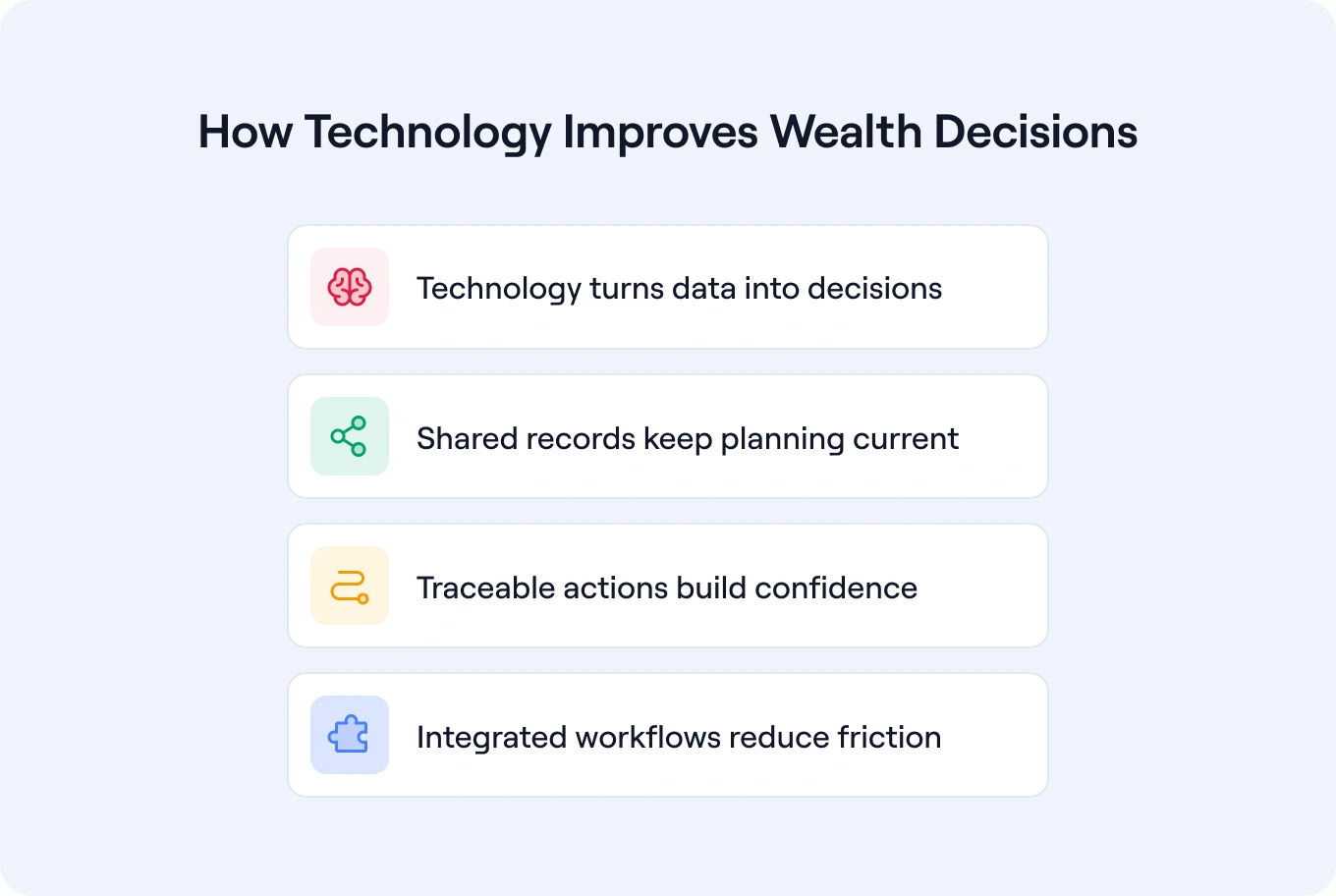 How Technology Improves Wealth Decisions

Technology turns data into decisions

Shared records keep planning current

Traceable actions build confidence

Integrated workflows reduce friction